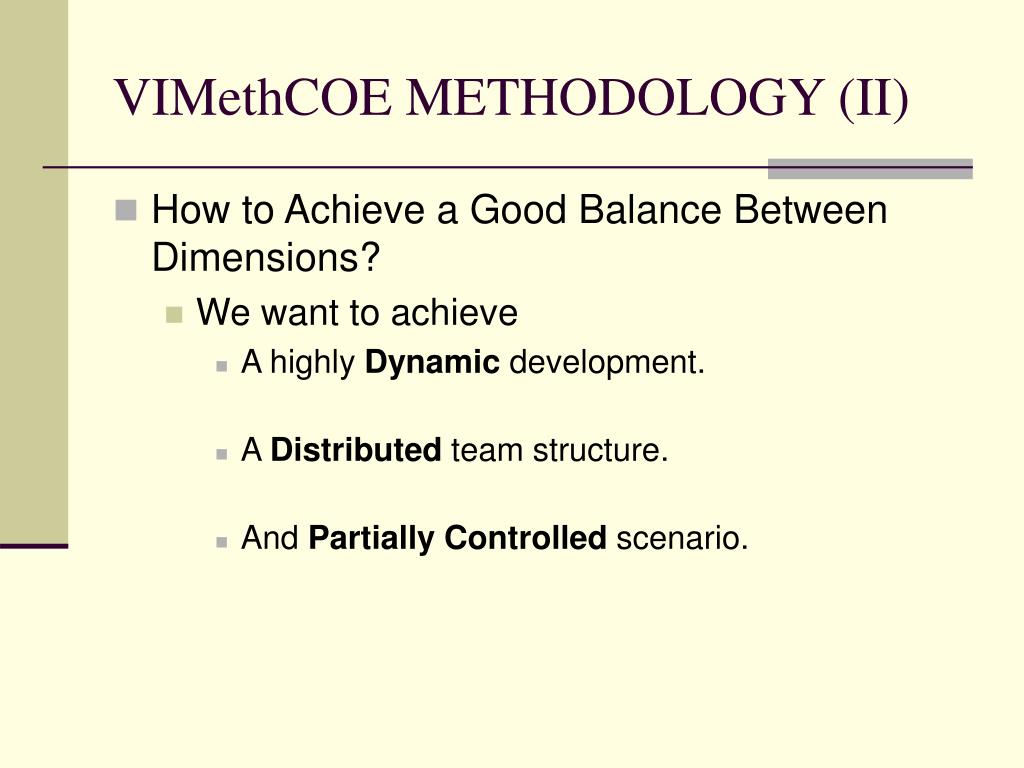 VIMethCOE METHODOLOGY (II)

How to Achieve a Good Balance Between Dimensions?

We want to achieve

A highly Dynamic development.

A Distributed team structure.

And Partially Controlled scenario.